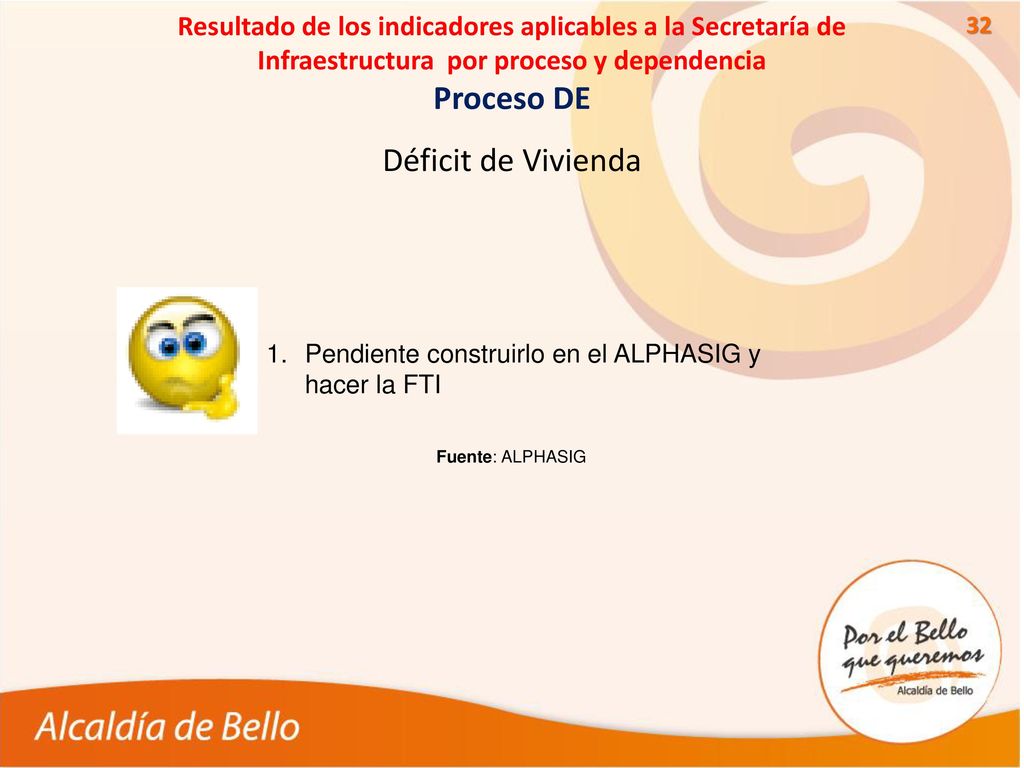 Resultado de los indicadores aplicables a la Secretaría de Infraestructura por proceso y dependencia

32

Proceso DE

Déficit de Vivienda

1. Pendiente construirlo en el ALPHASIG y hacer la FTI

Fuente: ALPHASIG

Por el Bello que queremos

Alcaldía de Bello

Alcaldía de Bello